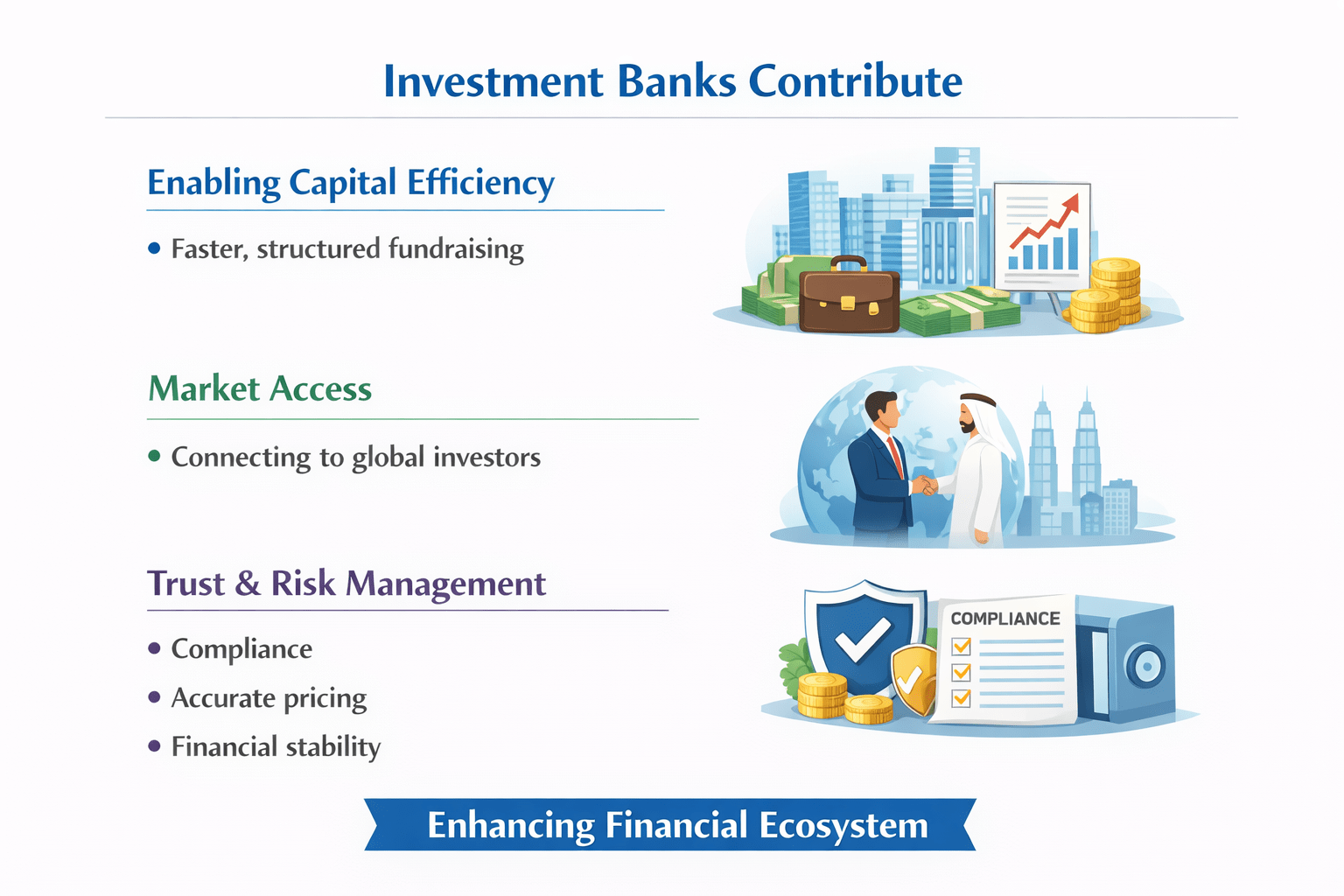 Investment Banks Contribute

Enabling Capital Efficiency

• Faster, structured fundraising

Market Access

• Connecting to global investors

Trust & Risk Management

• Compliance
• Accurate pricing
• Financial stability

COMPLIANCE

Enhancing Financial Ecosystem